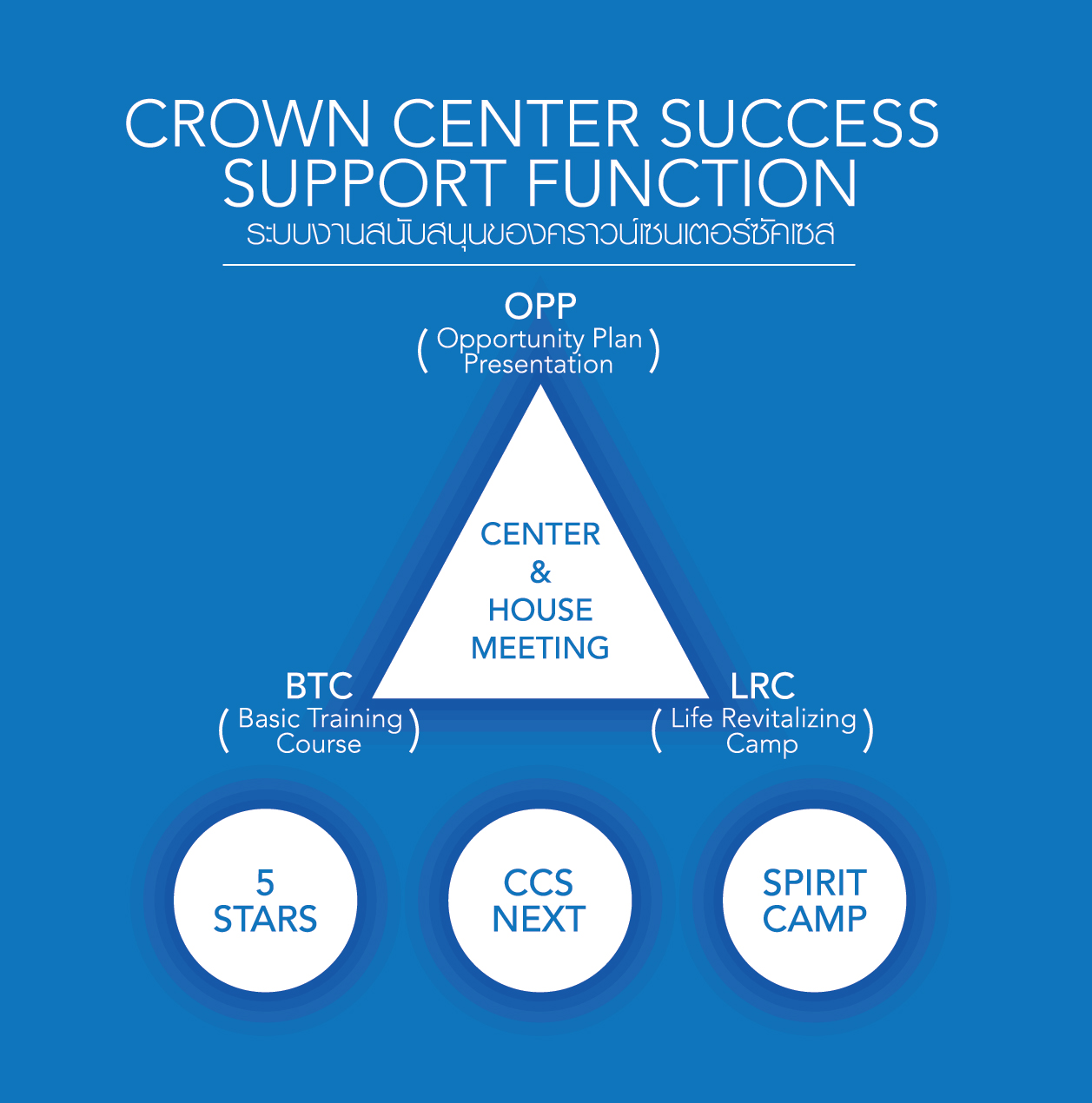 CROWN CENTER SUCCESS SUPPORT FUNCTION
ระบบงานสนับสนุนของคราวน์เซนเตอร์ซัคเซส

OPP
( Opportunity Plan Presentation )

CENTER
&
HOUSE
MEETING

BTC
( Basic Training Course )

LRC
( Life Revitalizing Camp )

5
STARS

CCS
NEXT

SPIRIT
CAMP